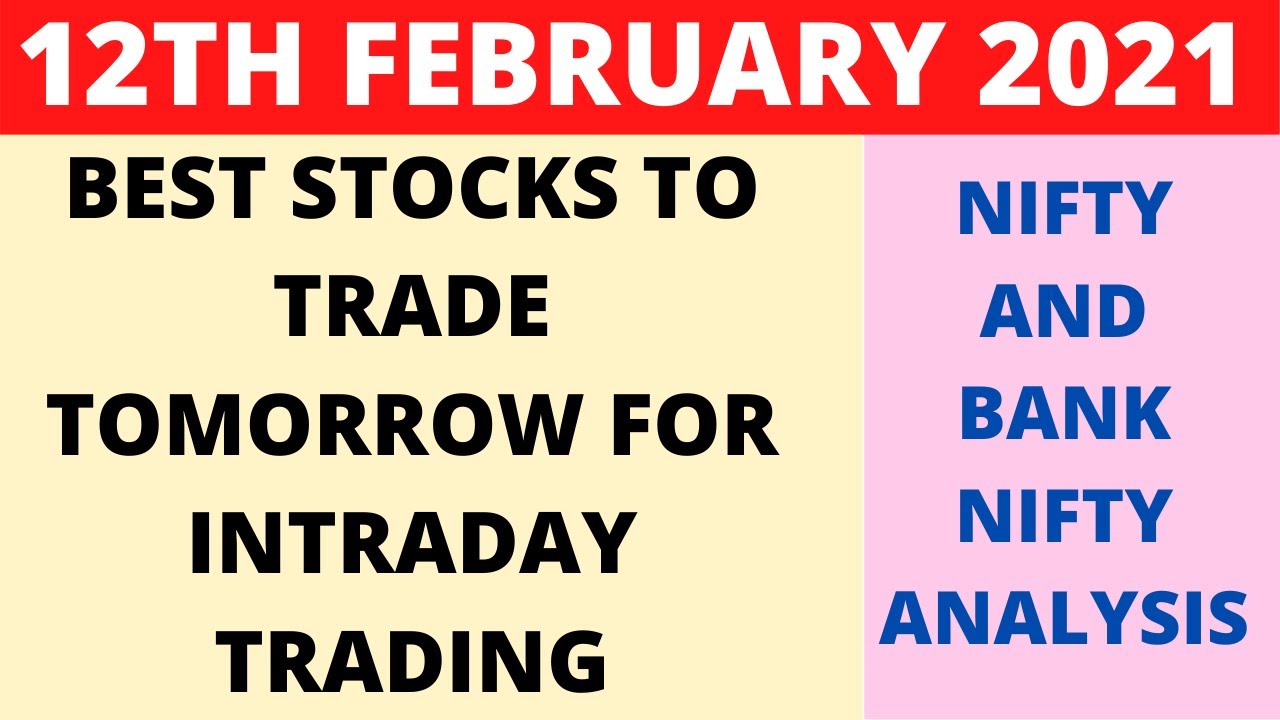 12TH FEBRUARY 2021

BEST STOCKS TO TRADE TOMORROW FOR INTRADAY TRADING

NIFTY AND BANK NIFTY ANALYSIS